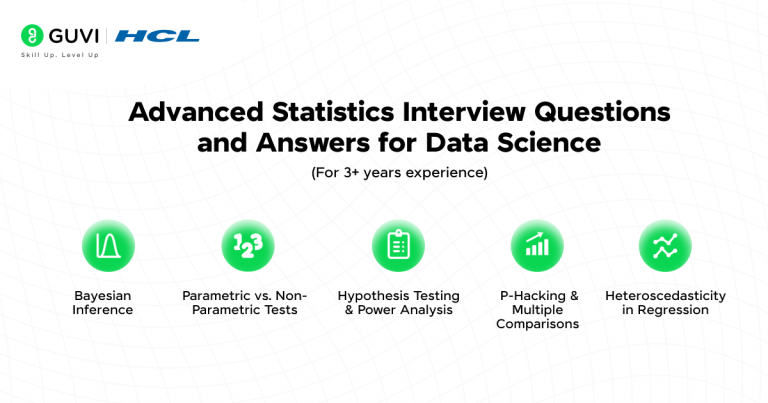 GUVI | HCL
Skill Up. Level Up

Advanced Statistics Interview Questions and Answers for Data Science
(For 3+ years experience)

123

Bayesian Inference

Parametric vs. Non-Parametric Tests

Hypothesis Testing & Power Analysis

P-Hacking & Multiple Comparisons

Heteroscedasticity in Regression